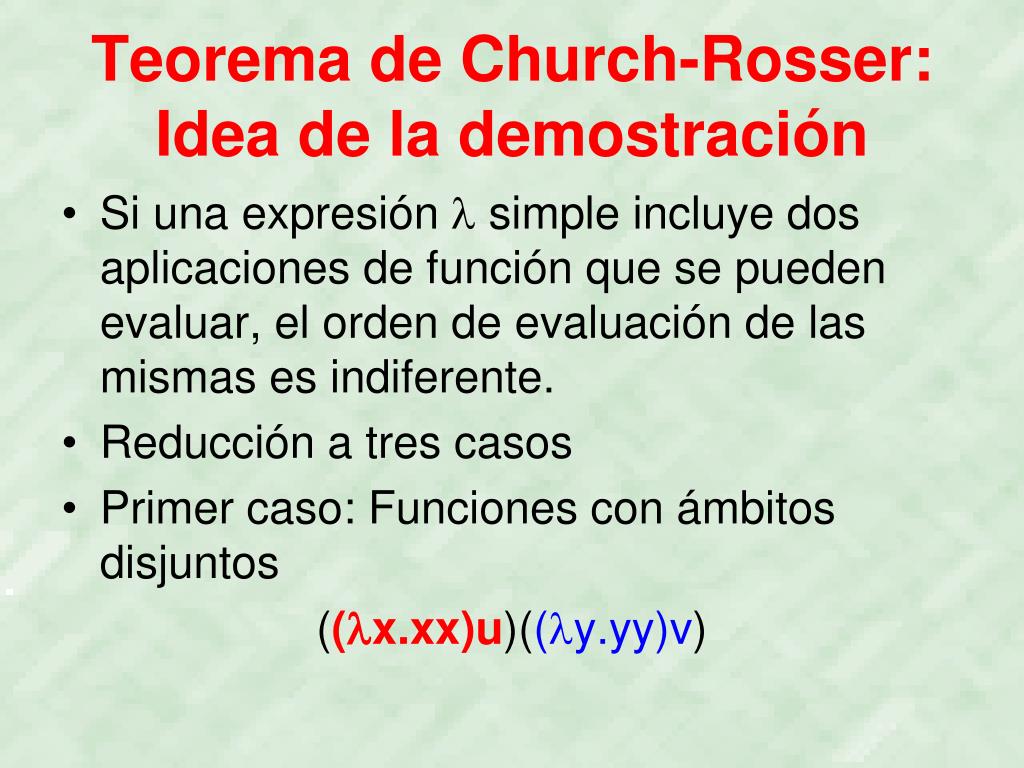 Teorema de Church-Rosser: Idea de la demostración

• Si una expresión $\lambda$ simple incluye dos aplicaciones de función que se pueden evaluar, el orden de evaluación de las mismas es indiferente.
• Reducción a tres casos
• Primer caso: Funciones con ámbitos disjuntos

$((\lambda x.xx)u)((\lambda y.yy)v)$